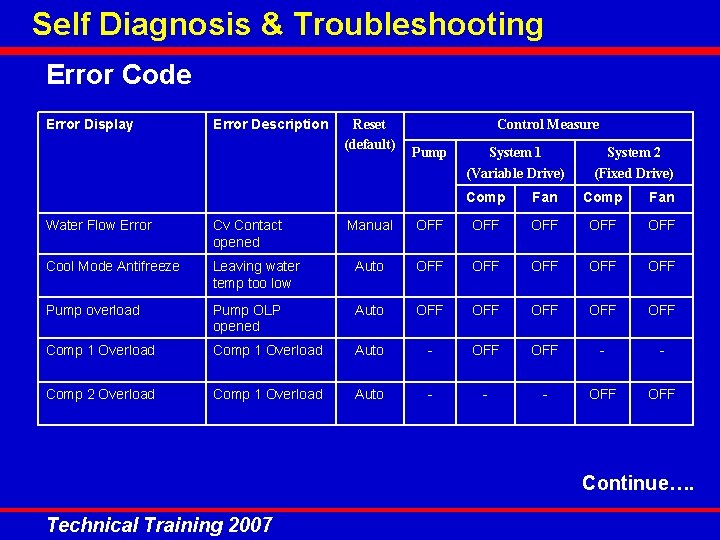 Self Diagnosis & Troubleshooting

Error Code

| Error Display | Error Description | Reset (default) | Control Measure | | | | |
|---|---|---|---|---|---|---|---|
| | | | Pump | System 1 (Variable Drive) | | System 2 (Fixed Drive) | |
| | | | | Comp | Fan | Comp | Fan |
| Water Flow Error | Cv Contact opened | Manual | OFF | OFF | OFF | OFF | OFF |
| Cool Mode Antifreeze | Leaving water temp too low | Auto | OFF | OFF | OFF | OFF | OFF |
| Pump overload | Pump OLP opened | Auto | OFF | OFF | OFF | OFF | OFF |
| Comp 1 Overload | Comp 1 Overload | Auto | - | OFF | OFF | - | - |
| Comp 2 Overload | Comp 1 Overload | Auto | - | - | - | OFF | OFF |

Continue….

Technical Training 2007